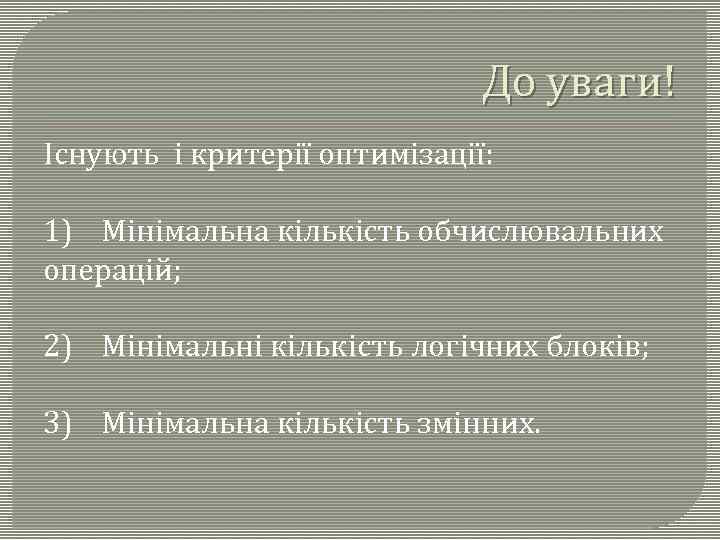 До уваги!

Існують і критерії оптимізації:

1) Мінімальна кількість обчислювальних операцій;

2) Мінімальні кількість логічних блоків;

3) Мінімальна кількість змінних.